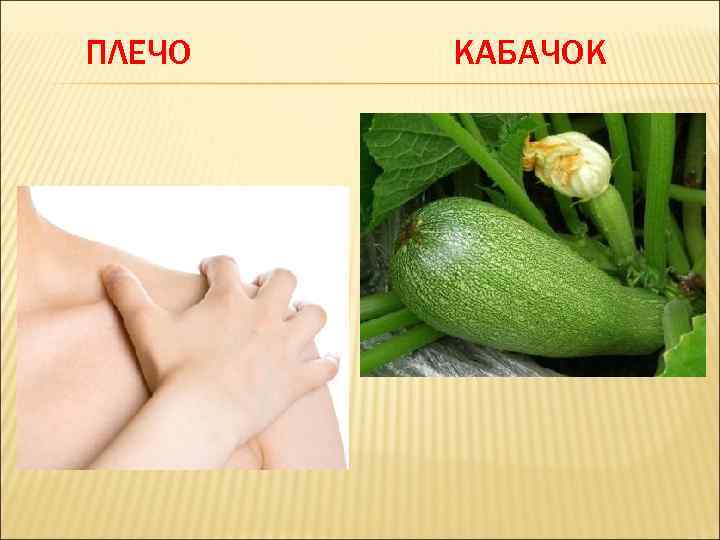 ПЛЕЧО

КАБАЧОК